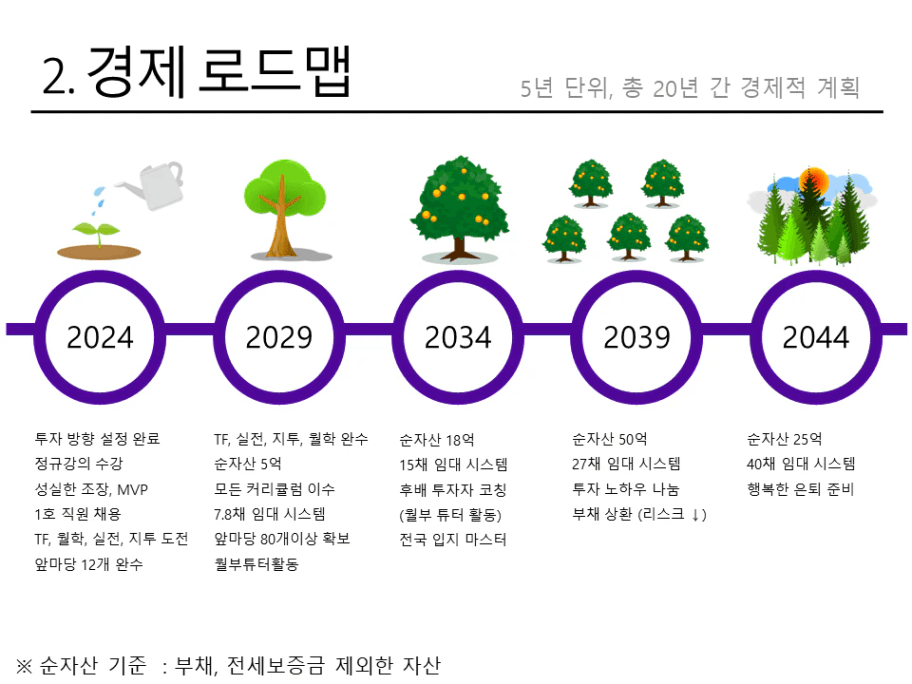 2. 경제 로드맵

5년 단위, 총 20년 간 경제적 계획

2024

2029

2034

2039

2044

투자 방향 설정 완료
정규강의 수강
성실한 조장, MVP
1호 직원 채용
TF, 월학, 실전, 지투 도전
앞마당 12개 완수

TF, 실전, 지투, 월학 완수
순자산 5억
모든 커리큘럼 이수
7.8채 임대 시스템
앞마당 80개이상 확보
월부튜터활동

순자산 18억
15채 임대 시스템
후배 투자자 코칭
(월부 튜터 활동)
전국 입지 마스터

순자산 50억
27채 임대 시스템
투자 노하우 나눔
부채 상환 (리스크 ↓)

순자산 25억
40채 임대 시스템
행복한 은퇴 준비

※ 순자산 기준 : 부채, 전세보증금 제외한 자산